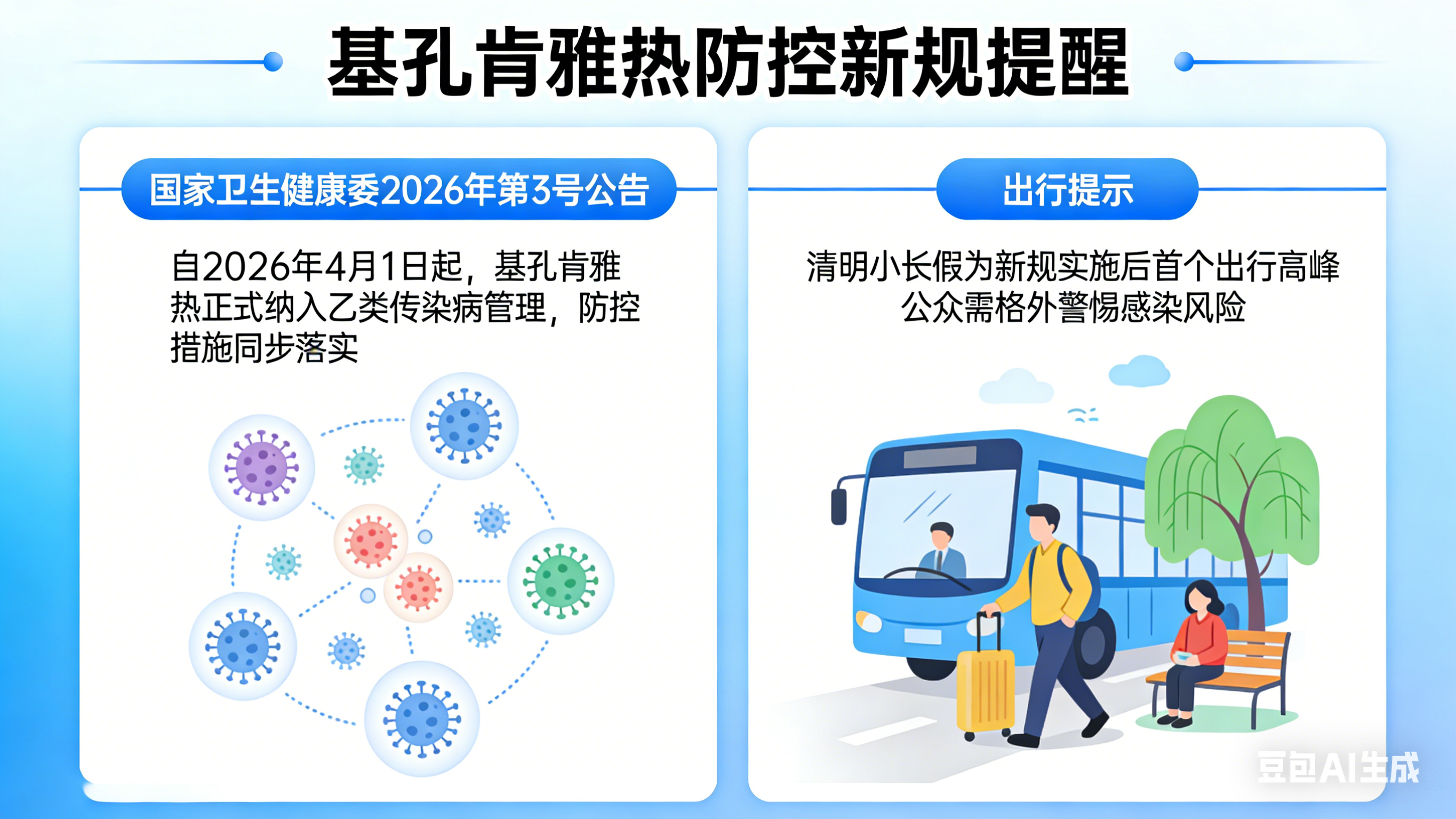 基孔肯雅热防控新规提醒

国家卫生健康委2026年第3号公告

自2026年4月1日起，基孔肯雅热正式纳入乙类传染病管理，防控措施同步落实

出行提示

清明小长假为新规实施后首个出行高峰
公众需格外警惕感染风险

豆包AI生成